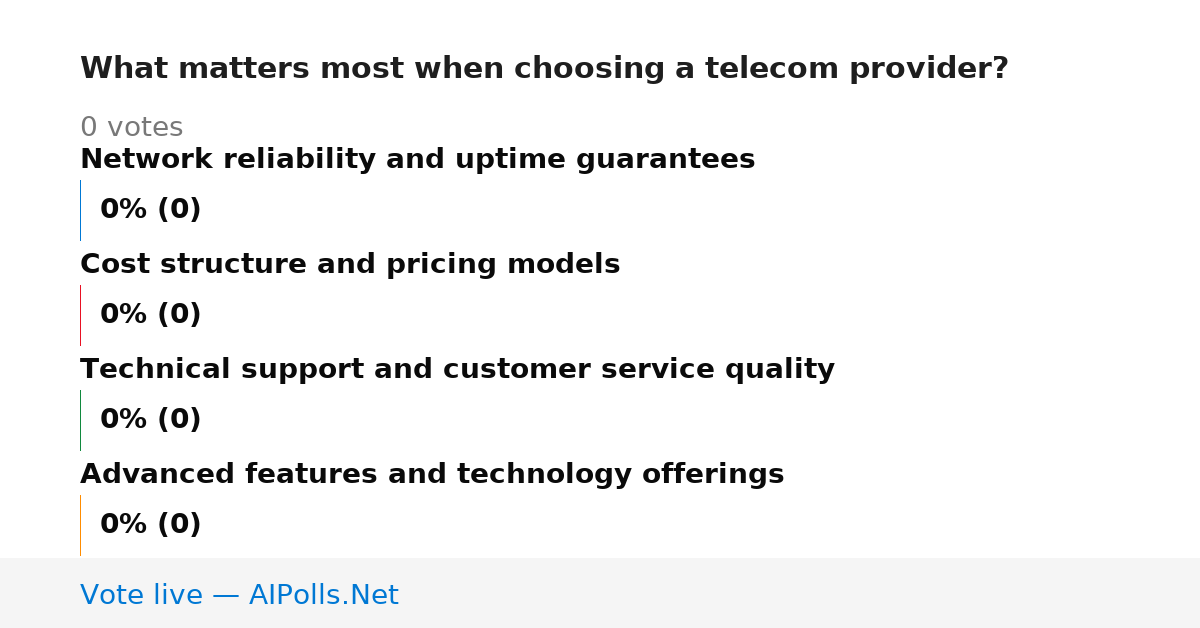 What matters most when choosing a telecom provider?

0 votes

Network reliability and uptime guarantees

0% (0)

Cost structure and pricing models

0% (0)

Technical support and customer service quality

0% (0)

Advanced features and technology offerings

0% (0)

Vote live — AIPolls.Net